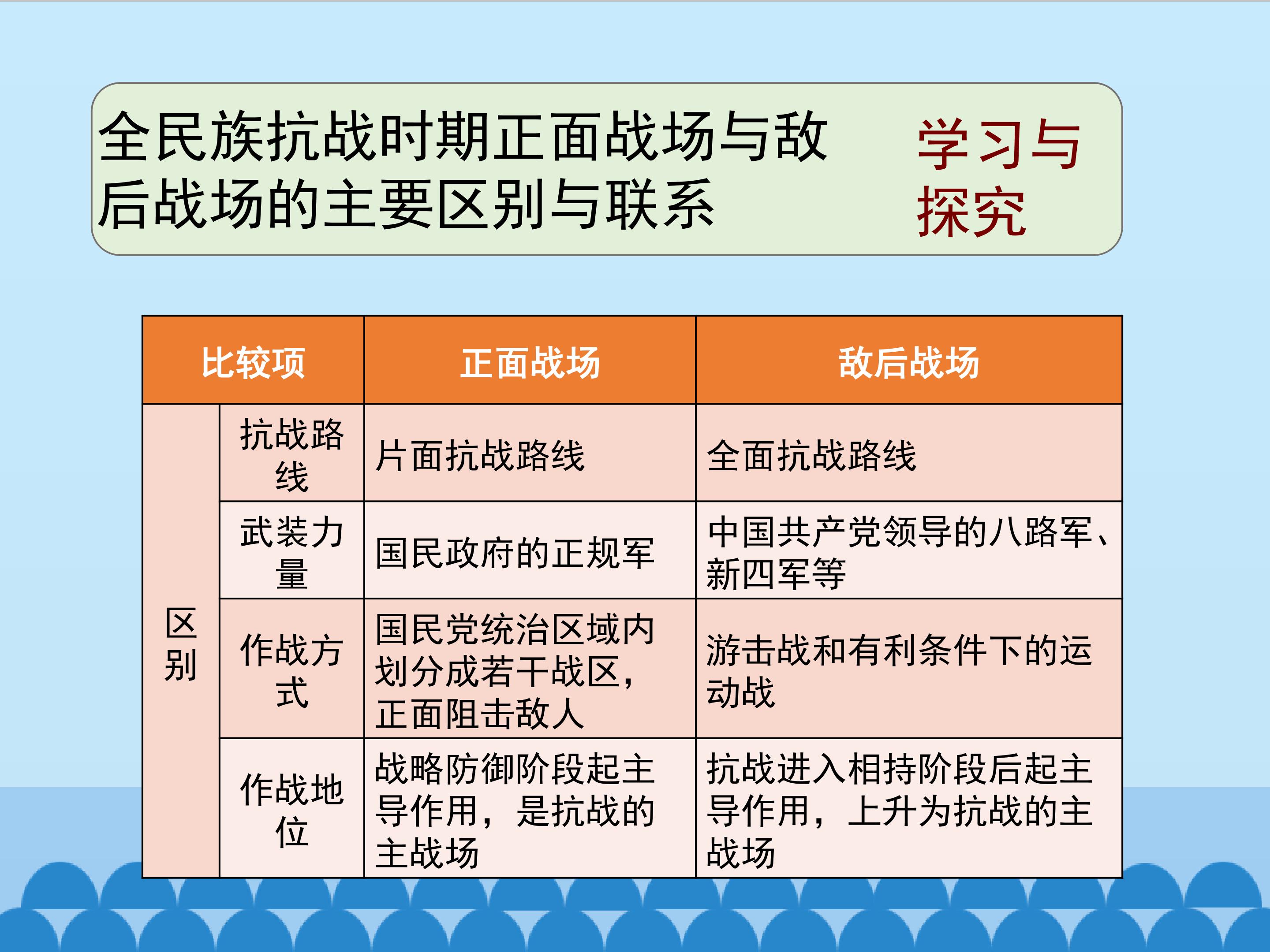 全民族抗战时期正面战场与敌后战场的主要区别与联系

学习与探究

| 比较项 | | 正面战场 | 敌后战场 |
|---|---|---|---|
| 区别 | 抗战路线 | 片面抗战路线 | 全面抗战路线 |
| | 武装力量 | 国民政府的正规军 | 中国共产党领导的八路军、新四军等 |
| | 作战方式 | 国民党统治区域内划分成若干战区，正面阻击敌人 | 游击战和有利条件下的运动战 |
| | 作战地位 | 战略防御阶段起主导作用，是抗战的主战场 | 抗战进入相持阶段后起主导作用，上升为抗战的主战场 |